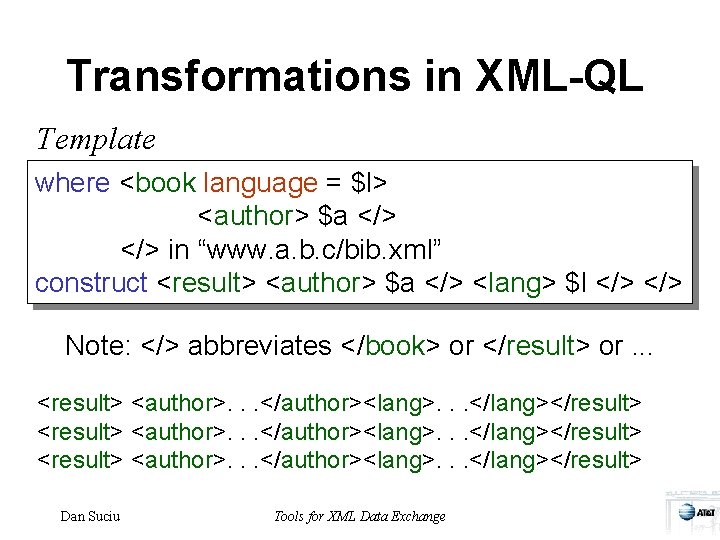 Transformations in XML-QL

Template

where <book language = $l>
<author> $a </>
</> in “www.a.b.c/bib.xml”
construct <result> <author> $a </> <lang> $l </> </>

Note: </> abbreviates </book> or </result> or ...

<result> <author>. . .</author><lang>. . .</lang></result>
<result> <author>. . .</author><lang>. . .</lang></result>
<result> <author>. . .</author><lang>. . .</lang></result>

Dan Suciu

Tools for XML Data Exchange

AT&T